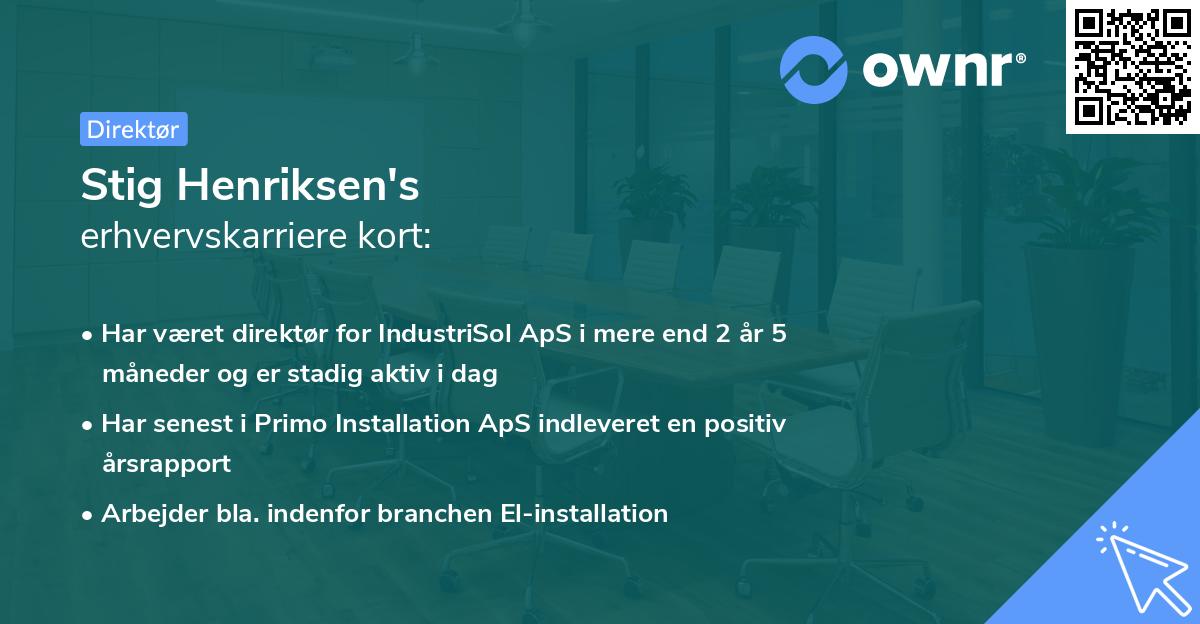 ownr®

Direktør

Stig Henriksen's
erhvervskarriere kort:

• Har været direktør for IndustriSol ApS i mere end 2 år 5 måneder og er stadig aktiv i dag
• Har senest i Primo Installation ApS indleveret en positiv årsrapport
• Arbejder bla. indenfor branchen El-installation